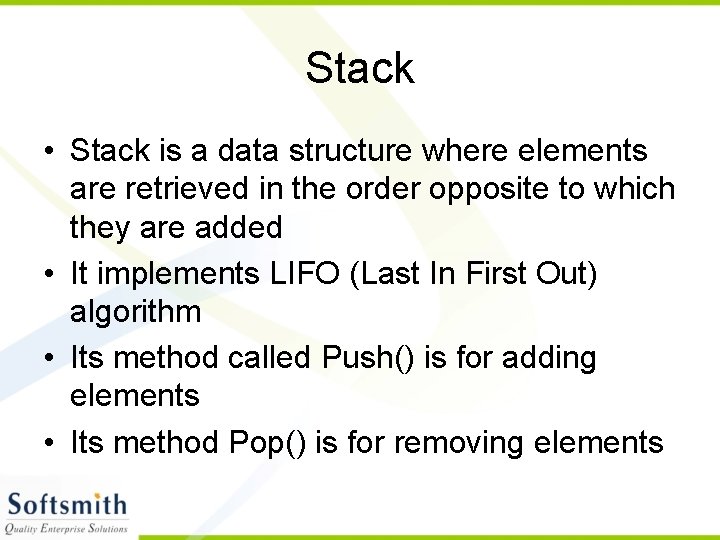 Stack

• Stack is a data structure where elements are retrieved in the order opposite to which they are added
• It implements LIFO (Last In First Out) algorithm
• Its method called Push() is for adding elements
• Its method Pop() is for removing elements

Softsmith
Quality Enterprise Solutions